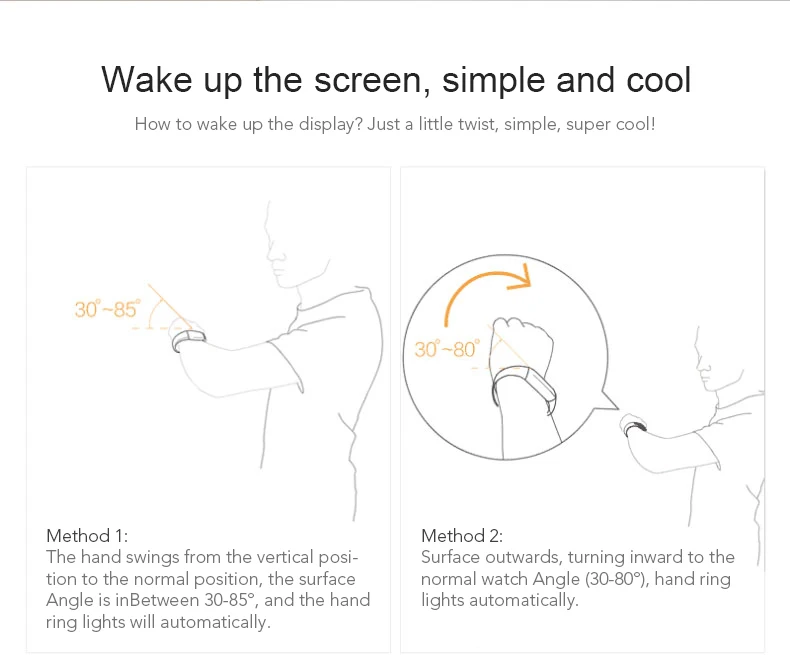 Wake up the screen, simple and cool

How to wake up the display? Just a little twist, simple, super cool!

30°~85°

Method 1:
The hand swings from the vertical position to the normal position, the surface Angle is inBetween 30-85°, and the hand ring lights will automatically.

30°~80°

Method 2:
Surface outwards, turning inward to the normal watch Angle (30-80°), hand ring lights automatically.